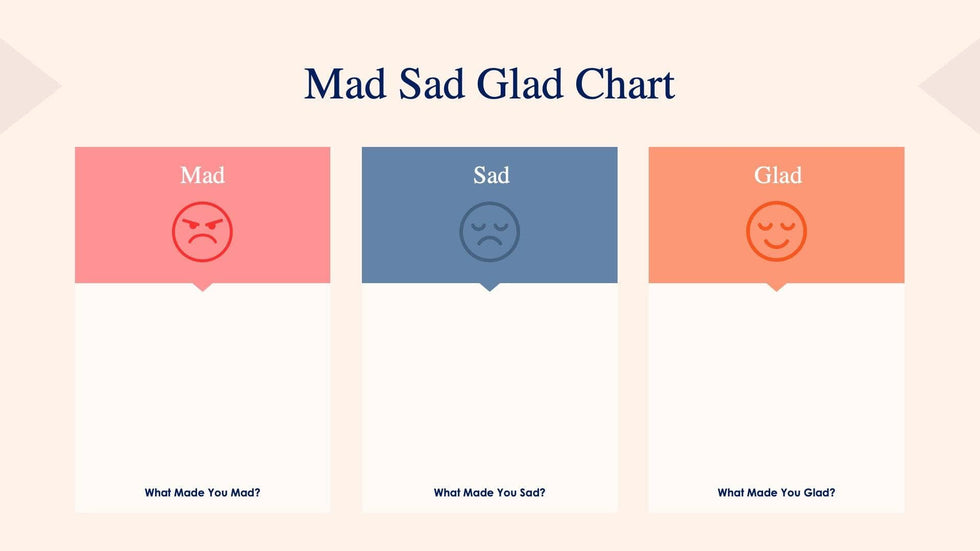 Mad Sad Glad Chart

Mad

What Made You Mad?

Sad

What Made You Sad?

Glad

What Made You Glad?